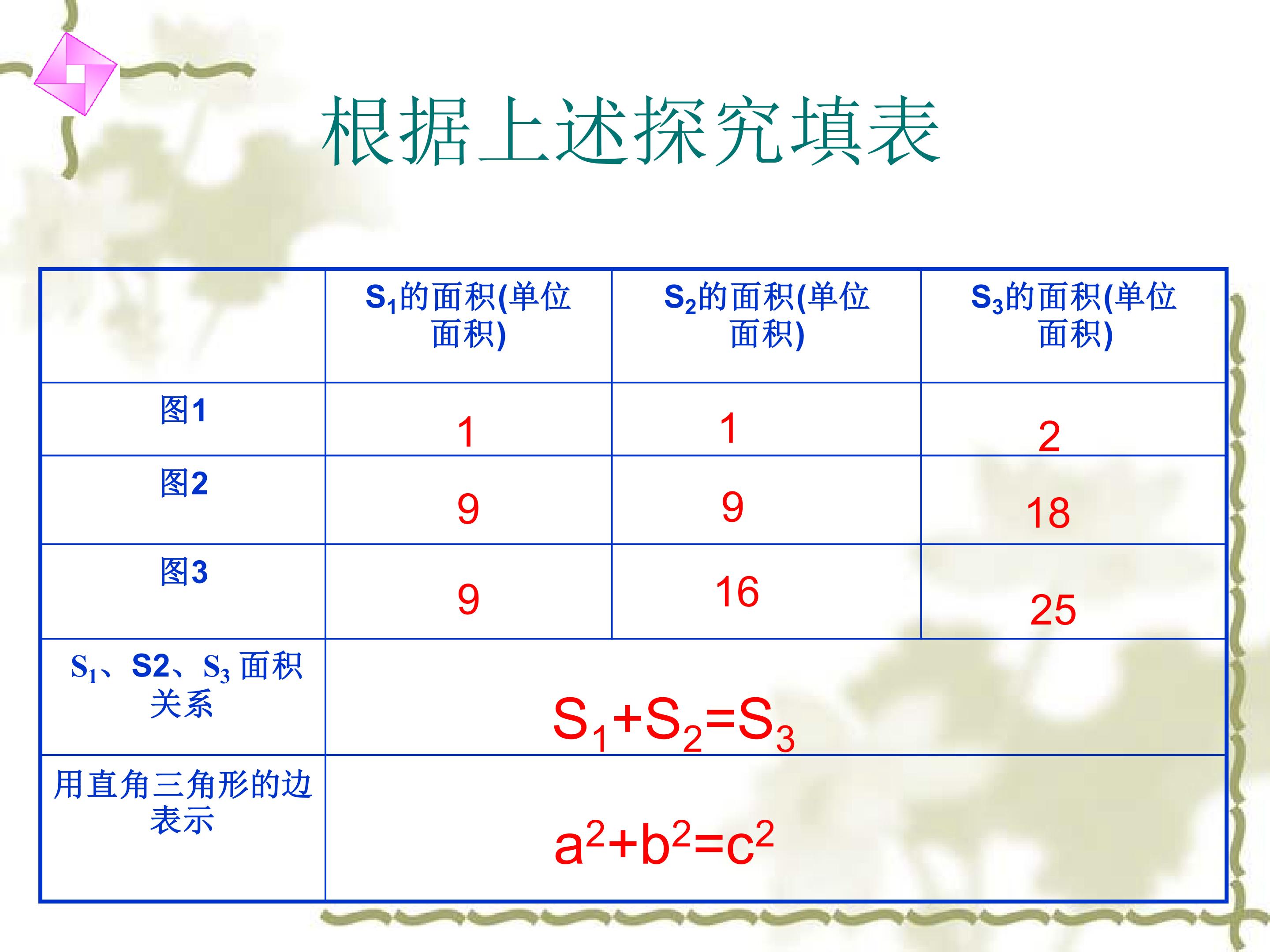 根据上述探究填表

| | $S_1$的面积(单位面积) | $S_2$的面积(单位面积) | $S_3$的面积(单位面积) |
|---|---|---|---|
| 图1 | 1 | 1 | 2 |
| 图2 | 9 | 9 | 18 |
| 图3 | 9 | 16 | 25 |
| $S_1$、S2、$S_3$ 面积关系 | $S_1+S_2=S_3$ | | |
| 用直角三角形的边表示 | $a^2+b^2=c^2$ | | |